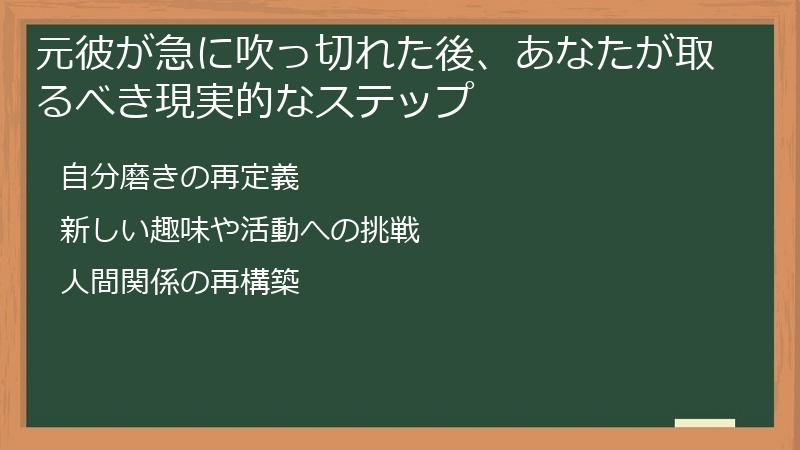 元彼が急に吹っ切れた後、あなたが取るべき現実的なステップ

自分磨きの再定義

新しい趣味や活動への挑戦

人間関係の再構築